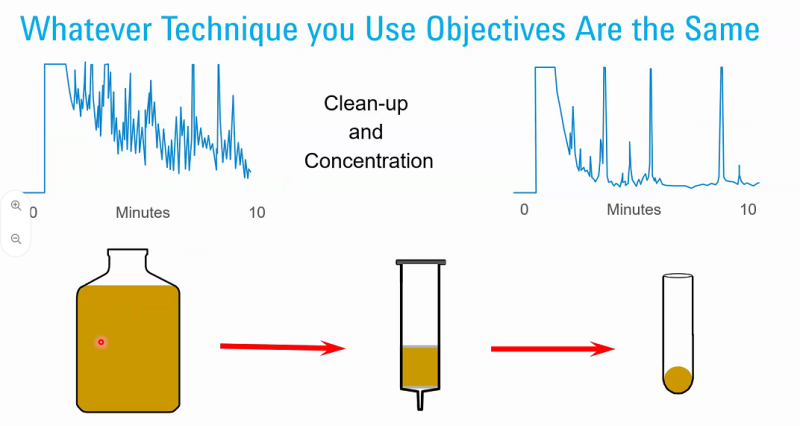 Whatever Technique you Use Objectives Are the Same

0

Minutes

10

Clean-up
and
Concentration

0

Minutes

10